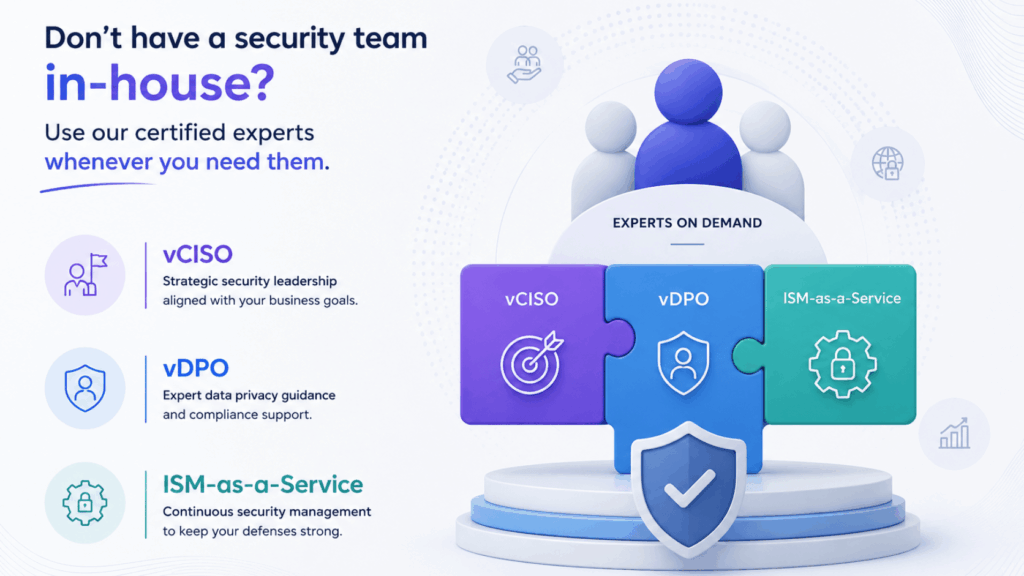 Don't have a security team in-house?

Use our certified experts whenever you need them.

vCISO
Strategic security leadership aligned with your business goals.

vDPO
Expert data privacy guidance and compliance support.

ISM-as-a-Service
Continuous security management to keep your defenses strong.

EXPERTS ON DEMAND

vCISO

vDPO

ISM-as-a-Service